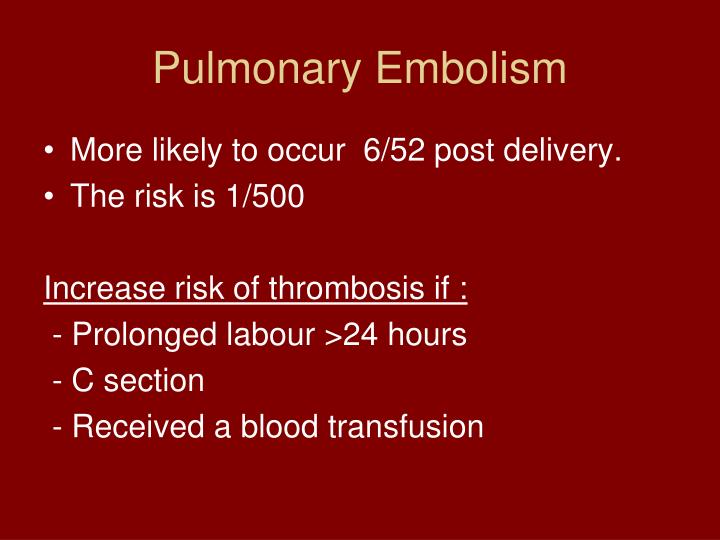 Pulmonary Embolism

• More likely to occur 6/52 post delivery.
• The risk is 1/500

Increase risk of thrombosis if :
- Prolonged labour >24 hours
- C section
- Received a blood transfusion